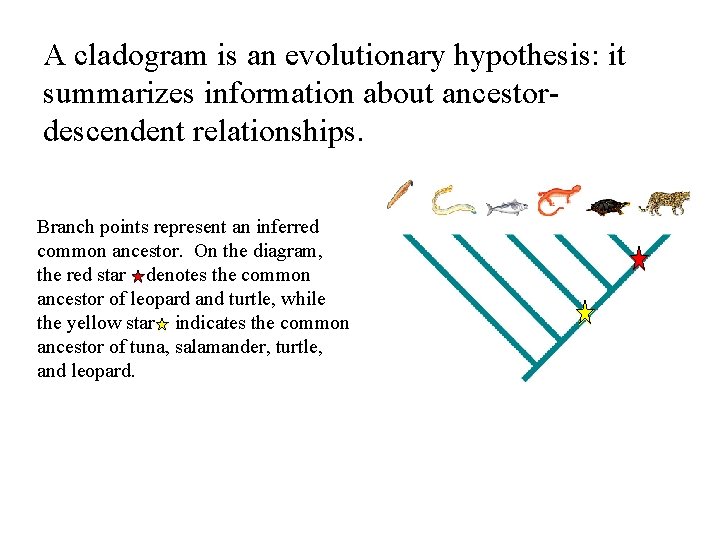 A cladogram is an evolutionary hypothesis: it summarizes information about ancestor-descendent relationships.

Branch points represent an inferred common ancestor. On the diagram, the red star denotes the common ancestor of leopard and turtle, while the yellow star indicates the common ancestor of tuna, salamander, turtle, and leopard.